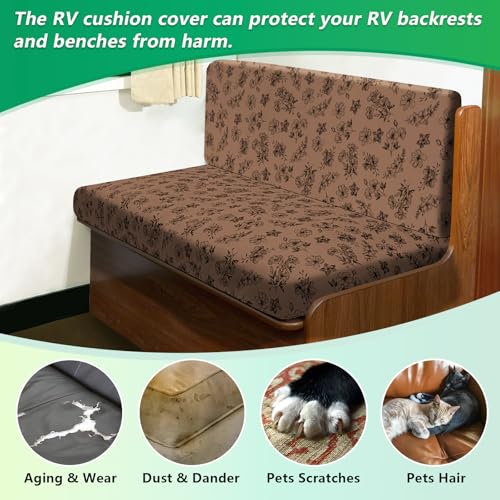 The RV cushion cover can protect your RV backrests and benches from harm.

Aging & Wear

Dust & Dander

Pets Scratches

Pets Hair